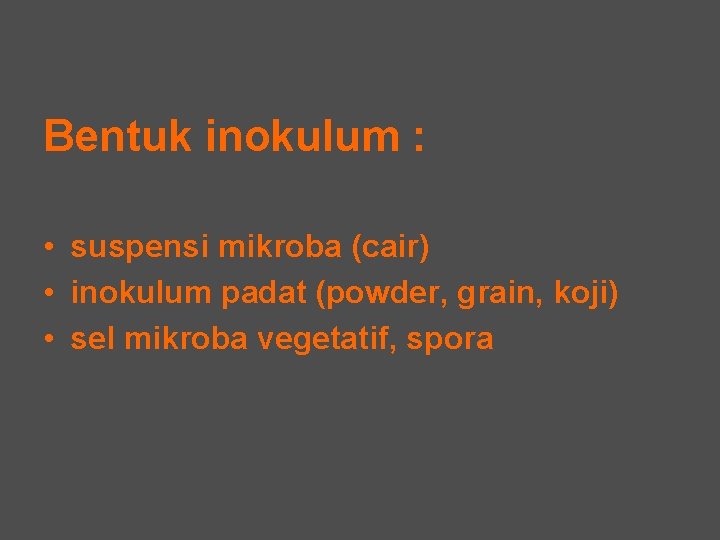 Bentuk inokulum :

• suspensi mikroba (cair)
• inokulum padat (powder, grain, koji)
• sel mikroba vegetatif, spora